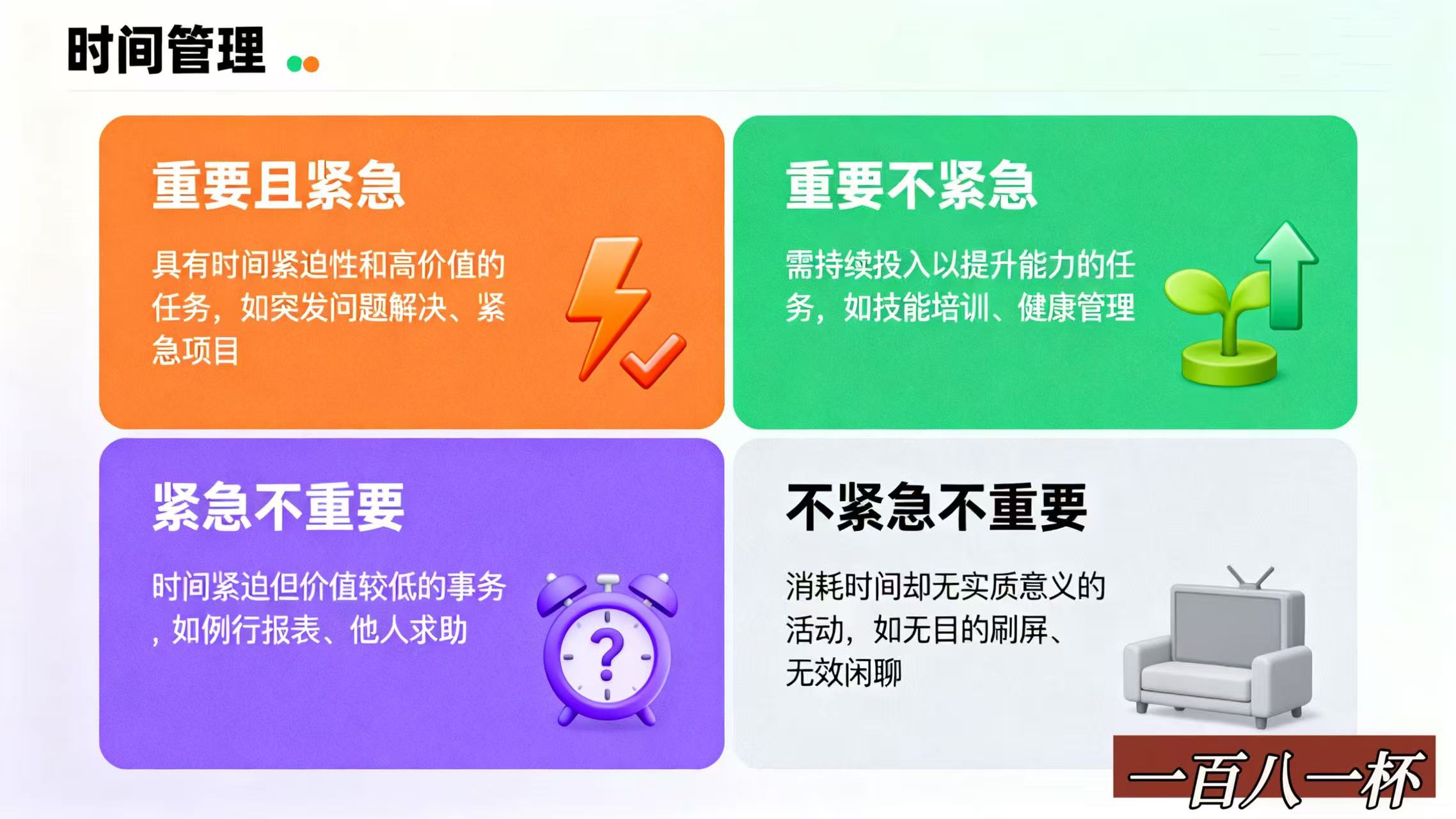 时间管理

重要且紧急

具有时间紧迫性和高价值的任务，如突发问题解决、紧急项目

重要不紧急

需持续投入以提升能力的任务，如技能培训、健康管理

紧急不重要

时间紧迫但价值较低的事务，如例行报表、他人求助

不紧急不重要

消耗时间却无实质意义的活动，如无目的刷屏、无效闲聊

一百八一杯